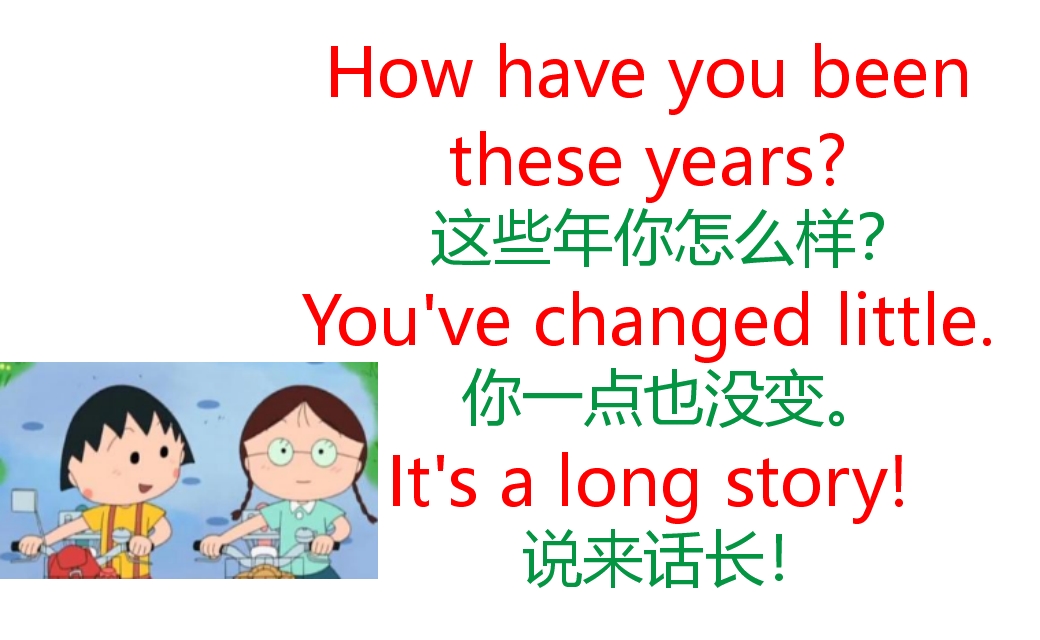 How have you been these years?
这些年你怎么样?
You've changed little.
你一点也没变。
It's a long story!
说来话长!